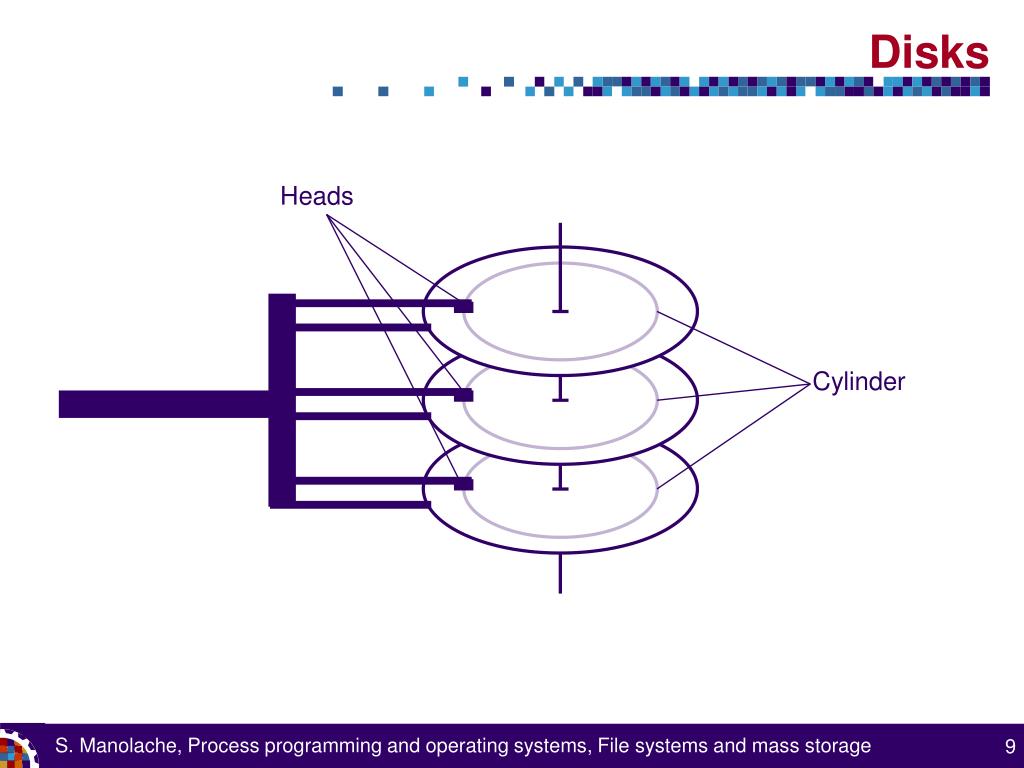 Disks

Heads

Cylinder

S. Manolache, Process programming and operating systems, File systems and mass storage

9